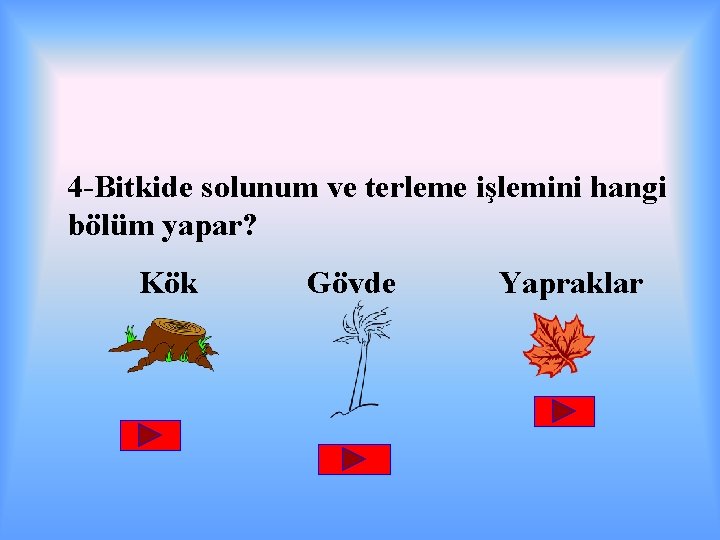 4-Bitkide solunum ve terleme işlemini hangi bölüm yapar?

Kök

Gövde

Yapraklar